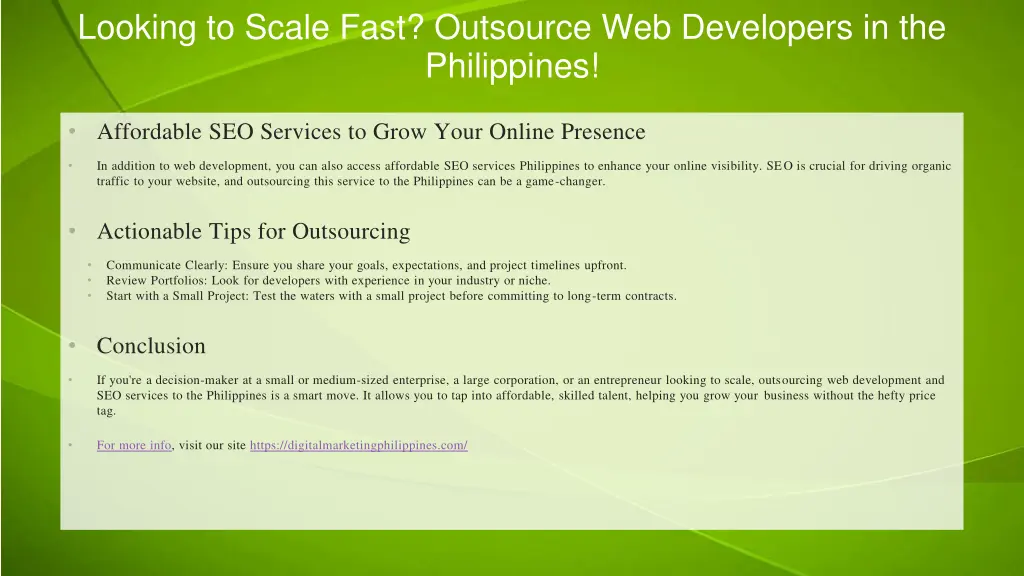 Looking to Scale Fast? Outsource Web Developers in the Philippines!

• Affordable SEO Services to Grow Your Online Presence

• In addition to web development, you can also access affordable SEO services Philippines to enhance your online visibility. SEO is crucial for driving organic traffic to your website, and outsourcing this service to the Philippines can be a game-changer.

• Actionable Tips for Outsourcing

• Communicate Clearly: Ensure you share your goals, expectations, and project timelines upfront.
• Review Portfolios: Look for developers with experience in your industry or niche.
• Start with a Small Project: Test the waters with a small project before committing to long-term contracts.

• Conclusion

• If you're a decision-maker at a small or medium-sized enterprise, a large corporation, or an entrepreneur looking to scale, outsourcing web development and SEO services to the Philippines is a smart move. It allows you to tap into affordable, skilled talent, helping you grow your business without the hefty price tag.

• For more info, visit our site https://digitalmarketingphilippines.com/